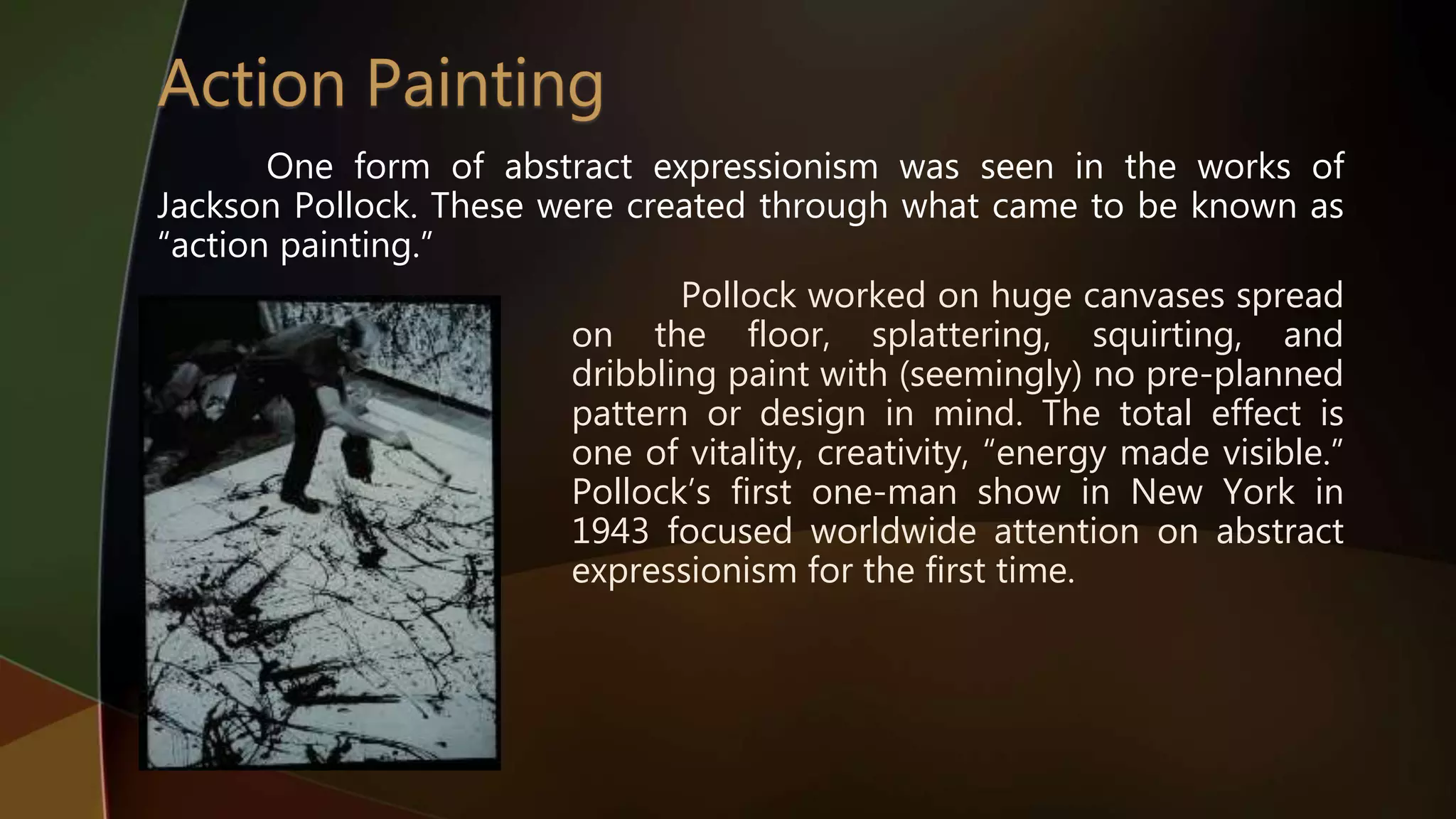 Action Painting

One form of abstract expressionism was seen in the works of Jackson Pollock. These were created through what came to be known as “action painting.”

Pollock worked on huge canvases spread on the floor, splattering, squirting, and dribbling paint with (seemingly) no pre-planned pattern or design in mind. The total effect is one of vitality, creativity, “energy made visible.” Pollock’s first one-man show in New York in 1943 focused worldwide attention on abstract expressionism for the first time.